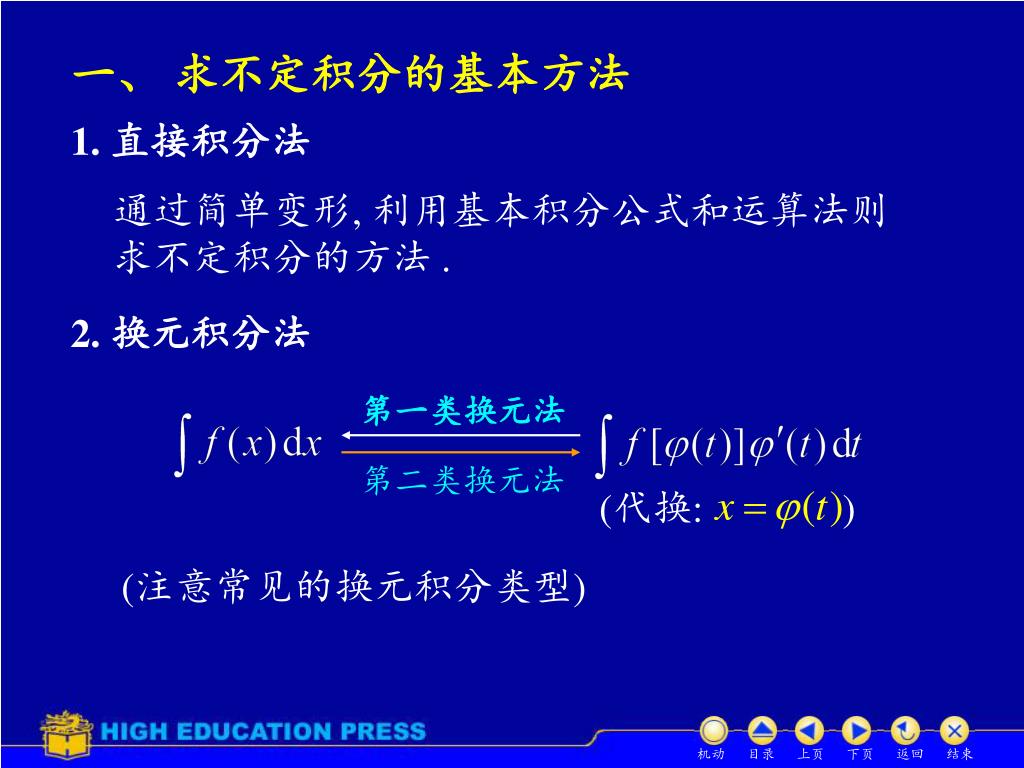 一、 求不定积分的基本方法

1. 直接积分法

通过简单变形, 利用基本积分公式和运算法则求不定积分的方法 .

2. 换元积分法

$\int f(x)\,\mathrm{d}x$ 第一类换元法 第二类换元法 $\int f[\varphi(t)]\varphi'(t)\,\mathrm{d}t$

(代换: $x=\varphi(t)$)

(注意常见的换元积分类型)

HIGH EDUCATION PRESS

机动 目录 上页 下页 返回 结束